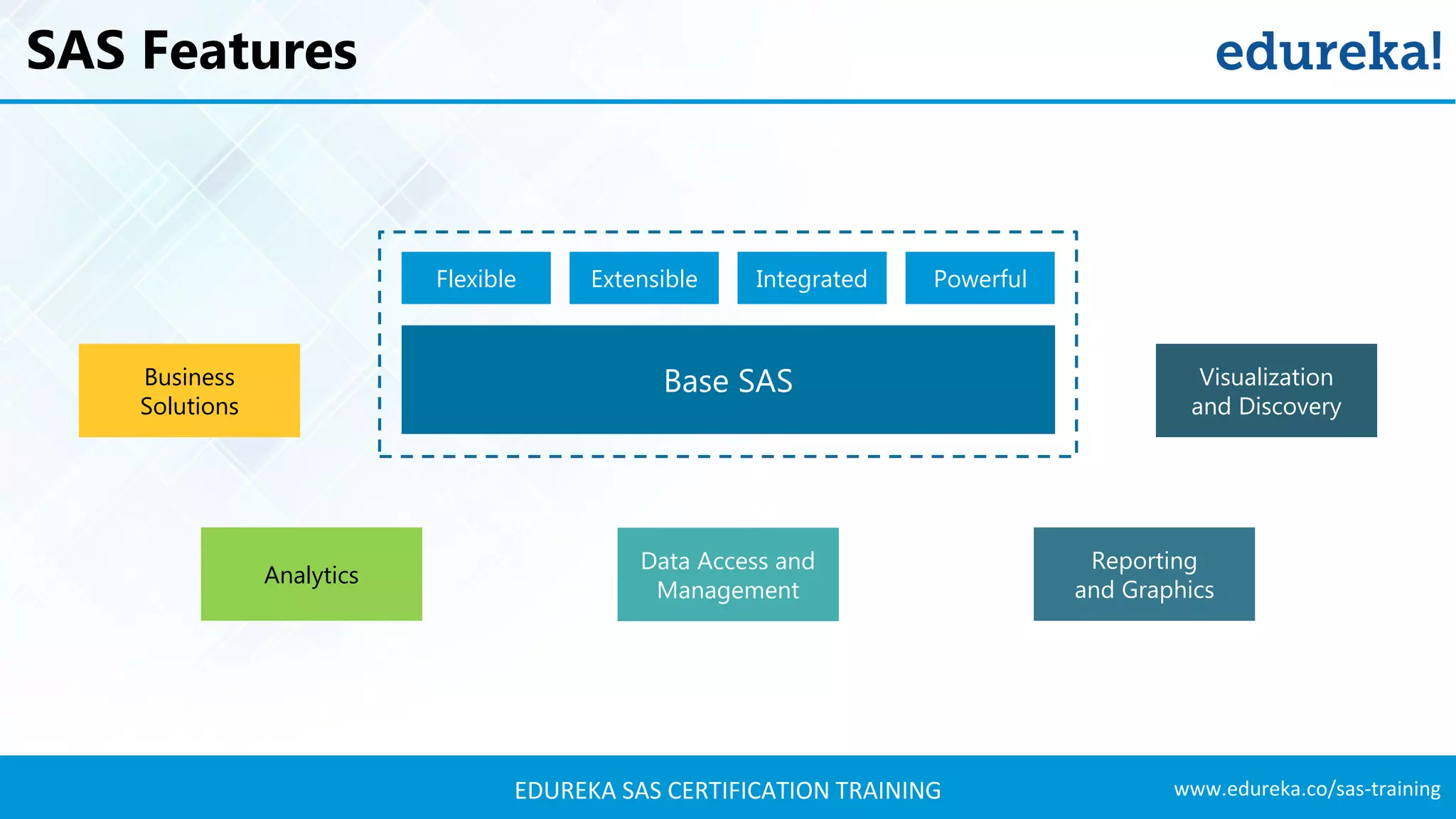 SAS Features

edureka!

Flexible

Extensible

Integrated

Powerful

Base SAS

Business Solutions

Visualization and Discovery

Analytics

Data Access and Management

Reporting and Graphics

EDUREKA SAS CERTIFICATION TRAINING

www.edureka.co/sas-training